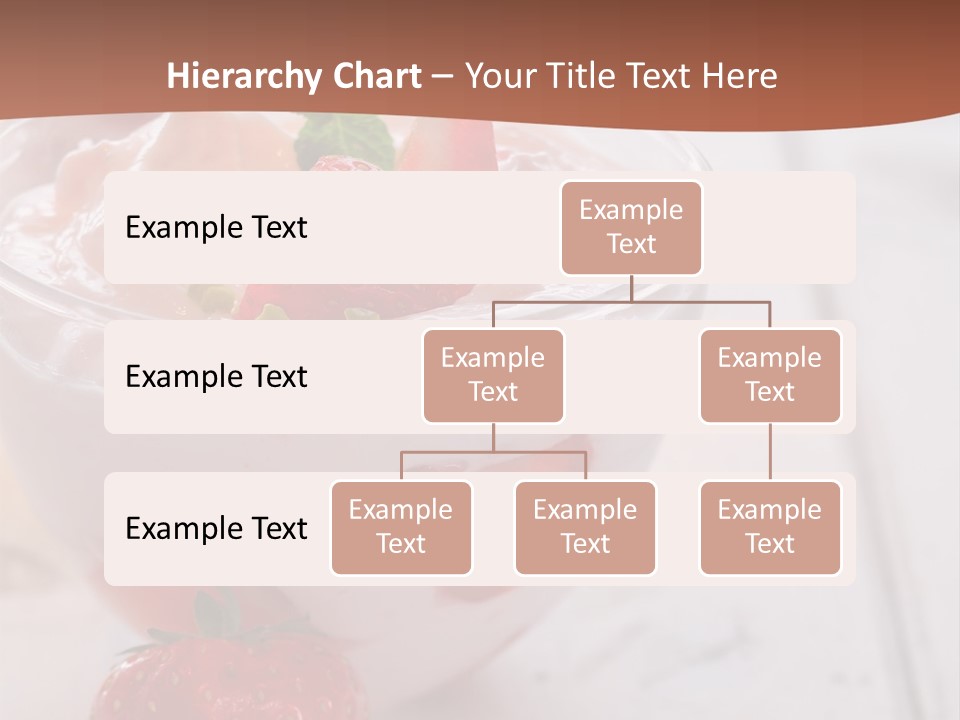 Hierarchy Chart – Your Title Text Here

Example Text

Example Text

Example Text

Example Text

Example Text

Example Text

Example Text

Example Text

Example Text